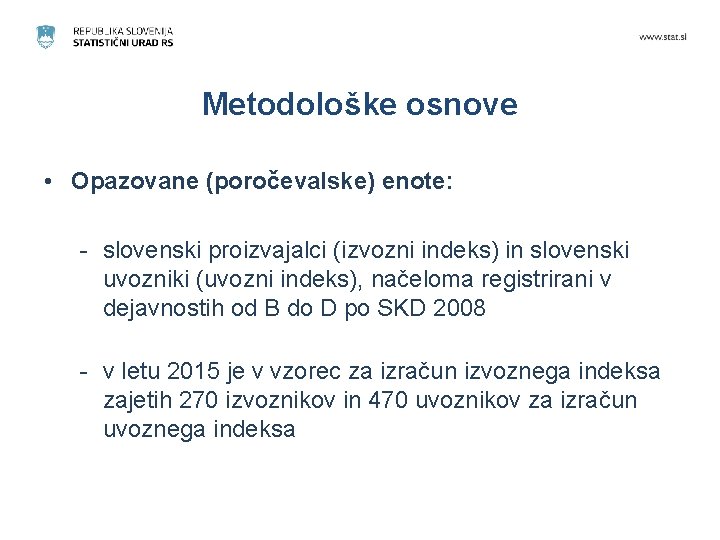 REPUBLIKA SLOVENIJA
STATISTIČNI URAD RS

www.stat.si

Metodološke osnove

• Opazovane (poročevalske) enote:

- slovenski proizvajalci (izvozni indeks) in slovenski uvozniki (uvozni indeks), načeloma registrirani v dejavnostih od B do D po SKD 2008

- v letu 2015 je v vzorec za izračun izvoznega indeksa zajetih 270 izvoznikov in 470 uvoznikov za izračun uvoznega indeksa